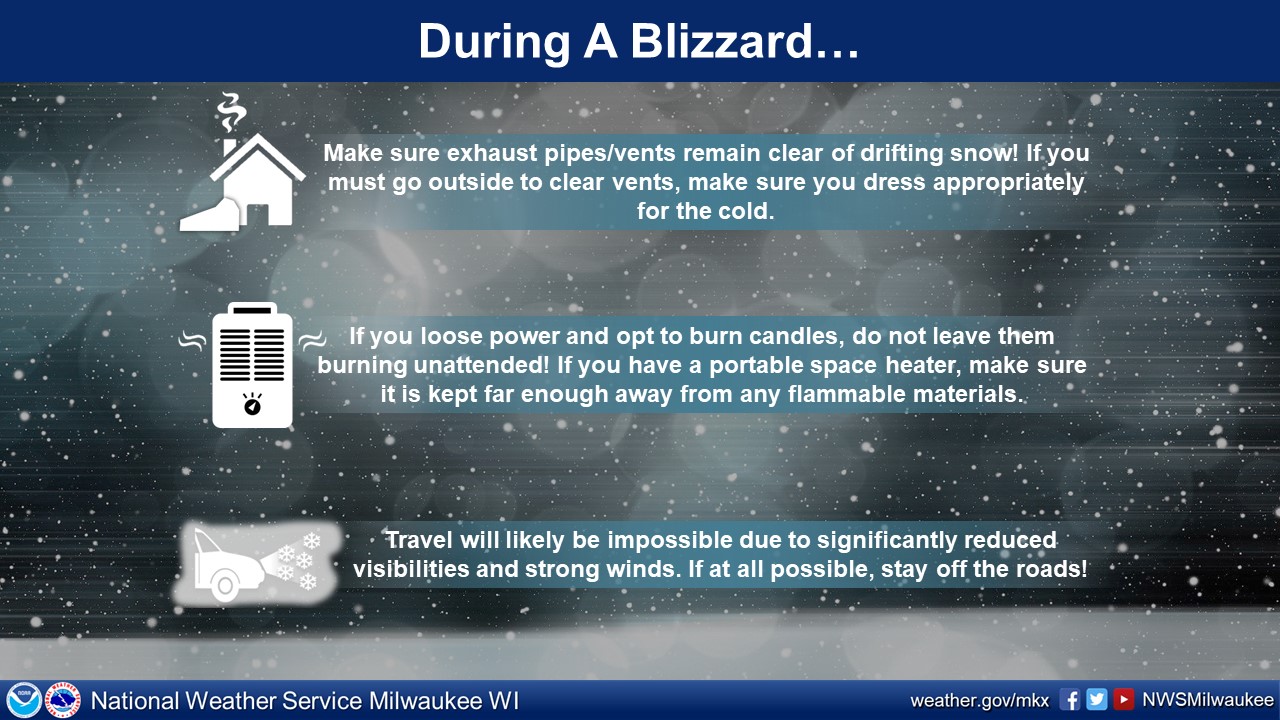 During A Blizzard…

Make sure exhaust pipes/vents remain clear of drifting snow! If you must go outside to clear vents, make sure you dress appropriately for the cold.

If you loose power and opt to burn candles, do not leave them burning unattended! If you have a portable space heater, make sure it is kept far enough away from any flammable materials.

Travel will likely be impossible due to significantly reduced visibilities and strong winds. If at all possible, stay off the roads!

National Weather Service Milwaukee WI

weather.gov/mkx NWSMilwaukee